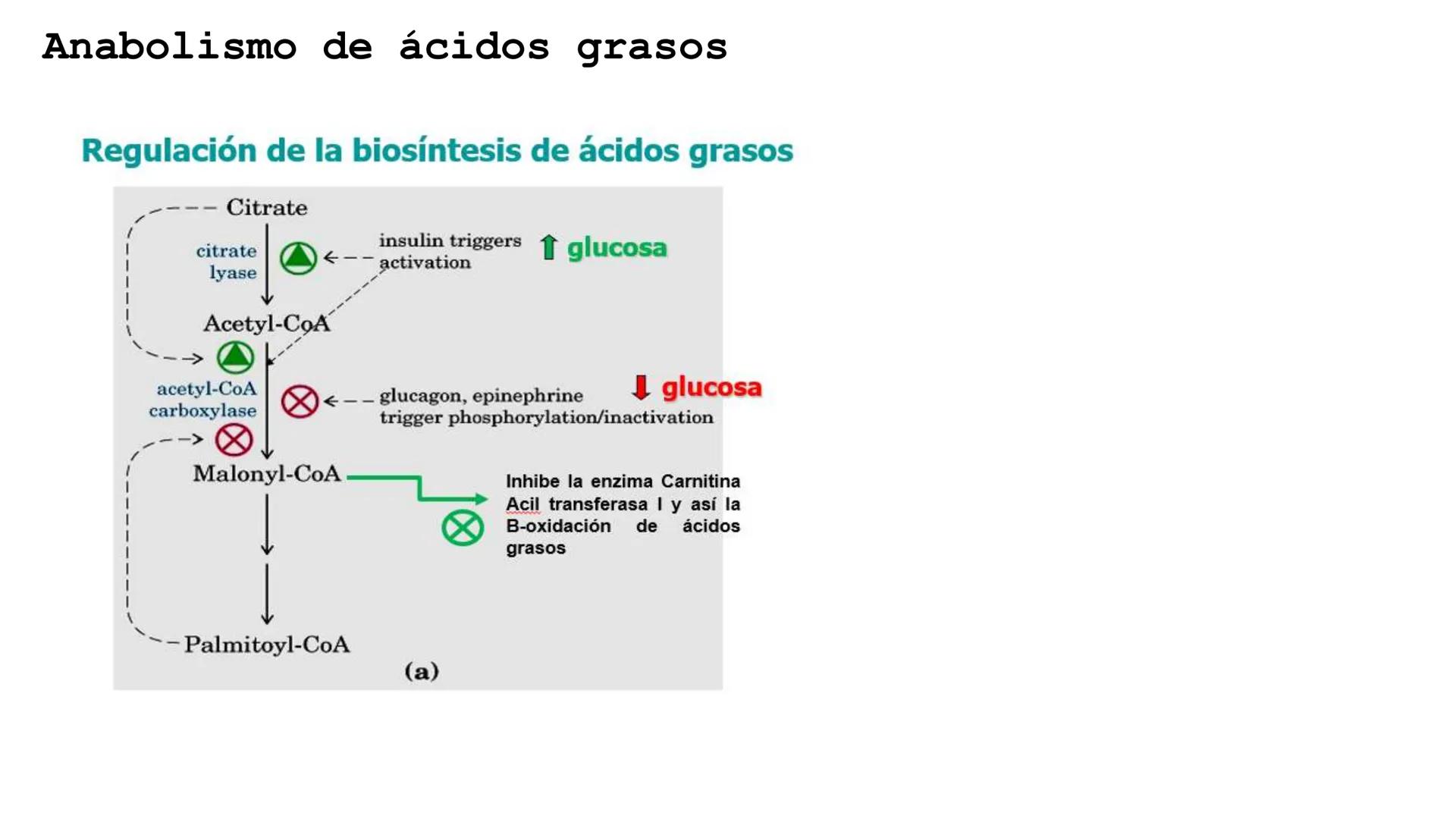 Anabolismo de ácidos grasos

Regulación de la biosíntesis de ácidos grasos

Citrate

citrate lyase

insulin triggers activation

glucosa

Acetyl-CoA

acetyl-CoA carboxylase

glucagon, epinephrine trigger phosphorylation/inactivation

glucosa

Malonyl-CoA

Inhibe la enzima Carnitina Acil transferasa I y así la B-oxidación de ácidos grasos

Palmitoyl-CoA

(a)